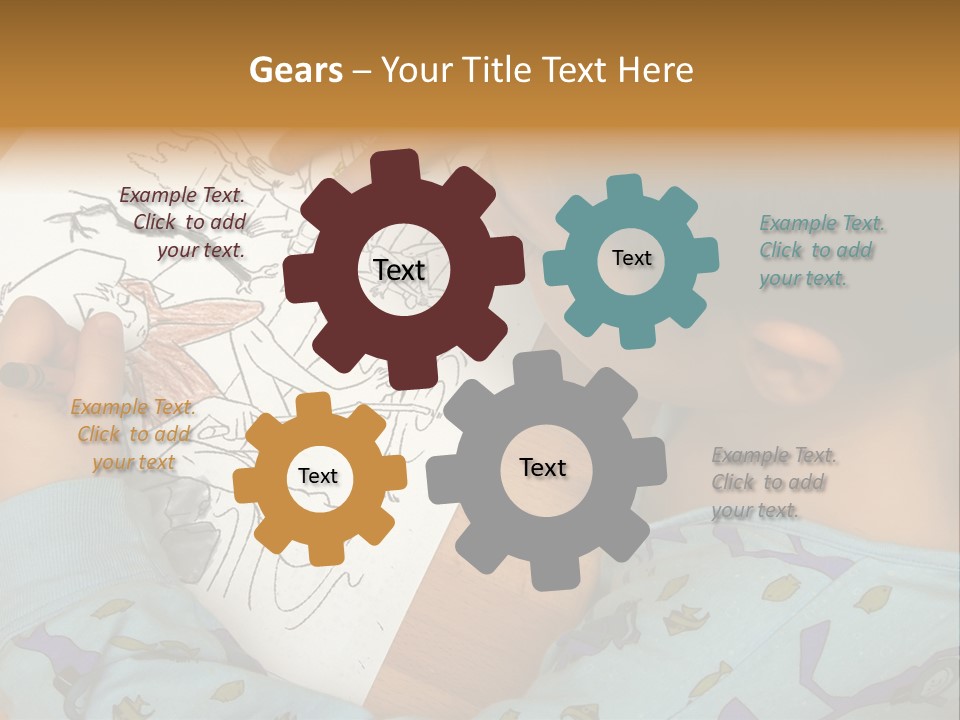 Gears – Your Title Text Here

Example Text. Click to add your text.

Text

Text

Example Text. Click to add your text.

Example Text. Click to add your text

Text

Text

Example Text. Click to add your text.